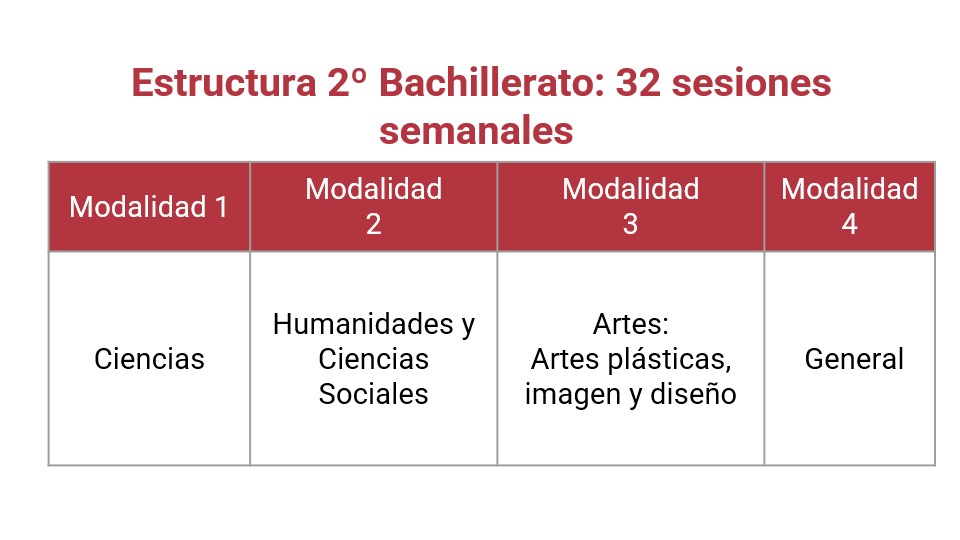 Estructura 2º Bachillerato: 32 sesiones semanales

| Modalidad 1 | Modalidad 2 | Modalidad 3 | Modalidad 4 |
|---|---|---|---|
| Ciencias | Humanidades y Ciencias Sociales | Artes: Artes plásticas, imagen y diseño | General |